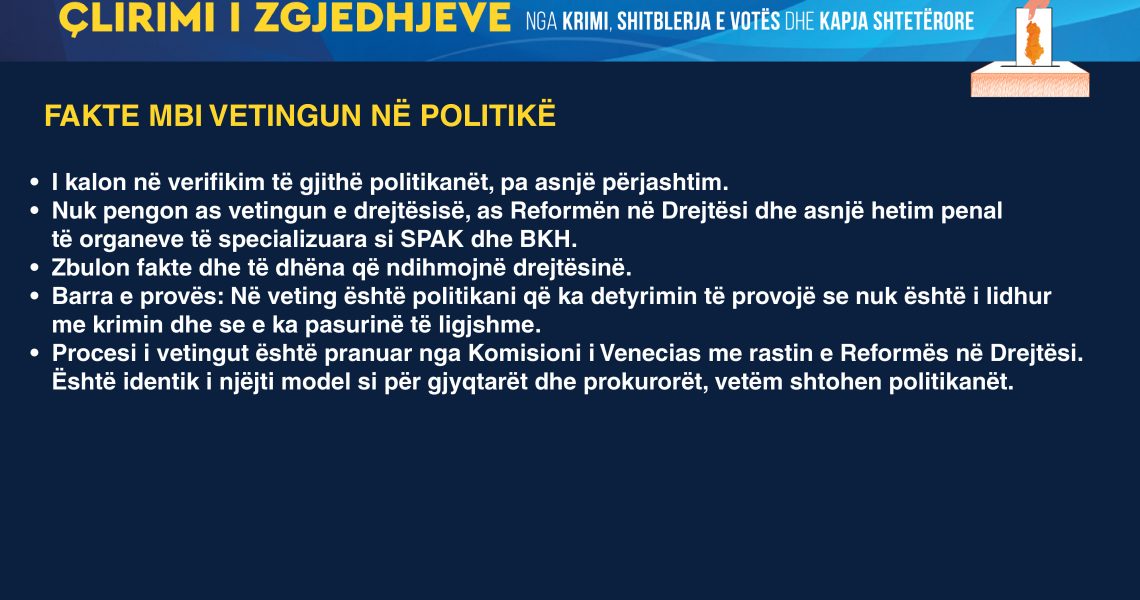 ÇLIRIMI I ZGJEDHJEVE NGA KRIMI, SHITBLERJA E VOTËS DHE KAPJA SHTETËRORE

FAKTE MBI VETINGUN NË POLITIKË

• I kalon në verifikim të gjithë politikanët, pa asnjë përjashtim.
• Nuk pengon as vetingun e drejtësisë, as Reformën në Drejtësi dhe asnjë hetim penal të organeve të specializuara si SPAK dhe BKH.
• Zbulon fakte dhe të dhëna që ndihmojnë drejtësinë.
• Barra e provës: Në veting është politikani që ka detyrimin të provojë se nuk është i lidhur me krimin dhe se e ka pasurinë të ligjshme.
• Procesi i vetingut është pranuar nga Komisioni i Venecias me rastin e Reformës në Drejtësi. Është identik i njëjti model si për gjyqtarët dhe prokurorët, vetëm shtohen politikanët.